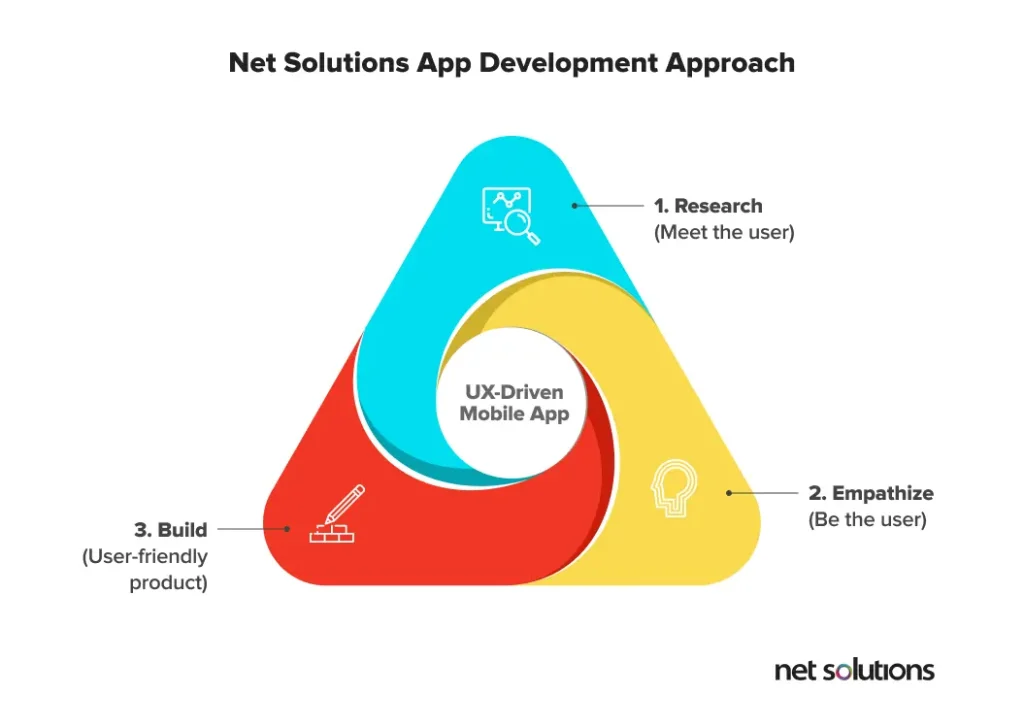 Net Solutions App Development Approach

1. Research
(Meet the user)

UX-Driven
Mobile App

2. Empathize
(Be the user)

3. Build
(User-friendly product)

net solutions